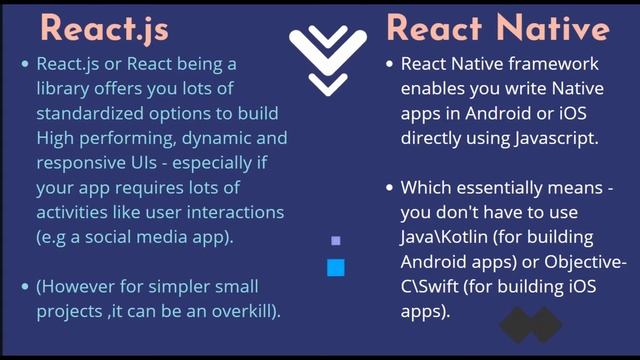 React.js

• React.js or React being a library offers you lots of standardized options to build High performing, dynamic and responsive UIs - especially if your app requires lots of activities like user interactions (e.g a social media app).

• (However for simpler small projects ,it can be an overkill).

React Native

• React Native framework enables you write Native apps in Android or iOS directly using Javascript.

• Which essentially means - you don't have to use Java\Kotlin (for building Android apps) or Objective-C\Swift (for building iOS apps).